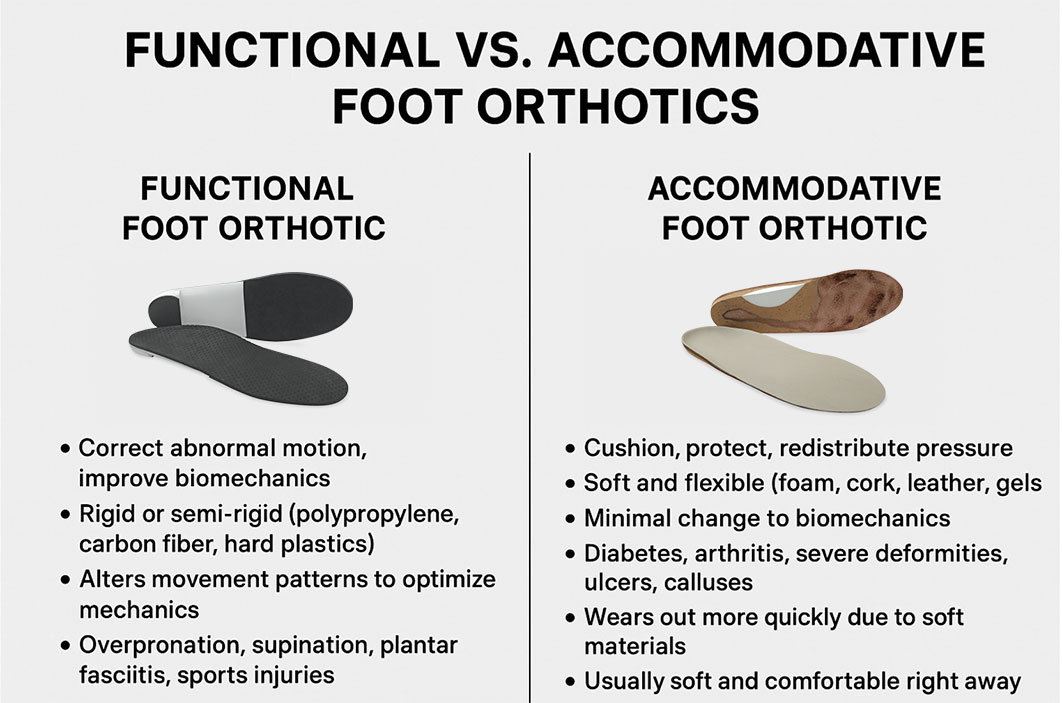 FUNCTIONAL VS. ACCOMMODATIVE FOOT ORTHOTICS

FUNCTIONAL FOOT ORTHOTIC

• Correct abnormal motion, improve biomechanics
• Rigid or semi-rigid (polypropylene, carbon fiber, hard plastics)
• Alters movement patterns to optimize mechanics
• Overpronation, supination, plantar fasciitis, sports injuries

ACCOMMODATIVE FOOT ORTHOTIC

• Cushion, protect, redistribute pressure
• Soft and flexible (foam, cork, leather, gels
• Minimal change to biomechanics
• Diabetes, arthritis, severe deformities, ulcers, calluses
• Wears out more quickly due to soft materials
• Usually soft and comfortable right away